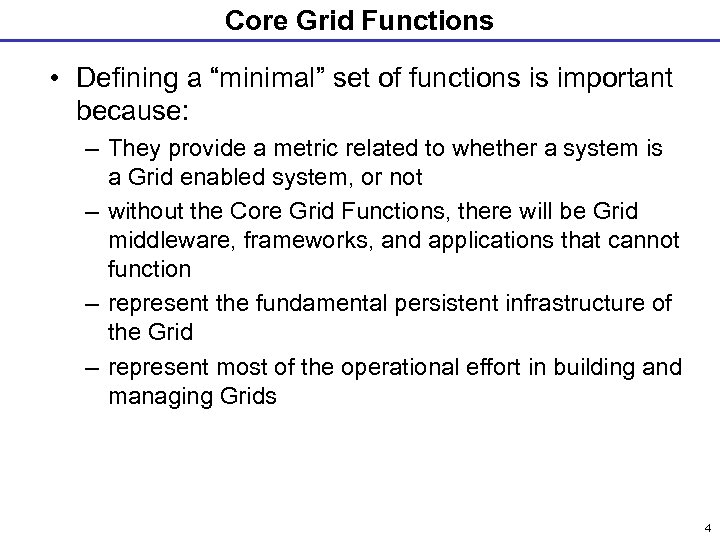 Core Grid Functions

• Defining a “minimal” set of functions is important because:

– They provide a metric related to whether a system is a Grid enabled system, or not

– without the Core Grid Functions, there will be Grid middleware, frameworks, and applications that cannot function

– represent the fundamental persistent infrastructure of the Grid

– represent most of the operational effort in building and managing Grids

4